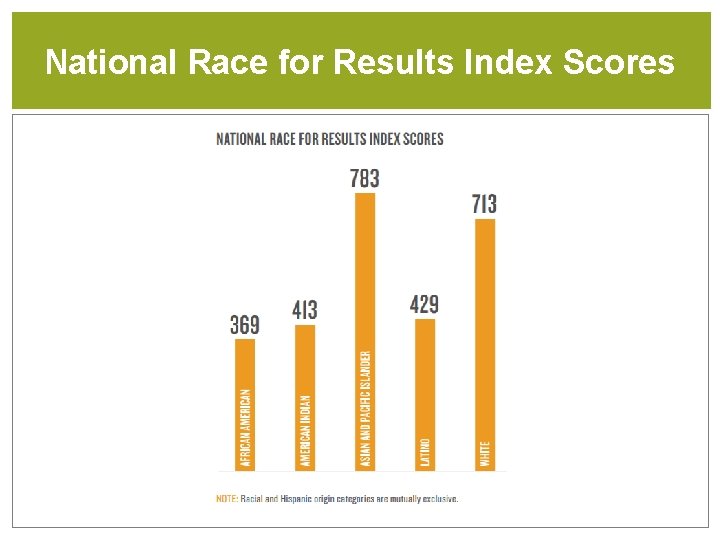 National Race for Results Index Scores

NATIONAL RACE FOR RESULTS INDEX SCORES

369
AFRICAN AMERICAN

413
AMERICAN INDIAN

783
ASIAN AND PACIFIC ISLANDER

429
LATINO

713
WHITE

NOTE: Racial and Hispanic origin categories are mutually exclusive.